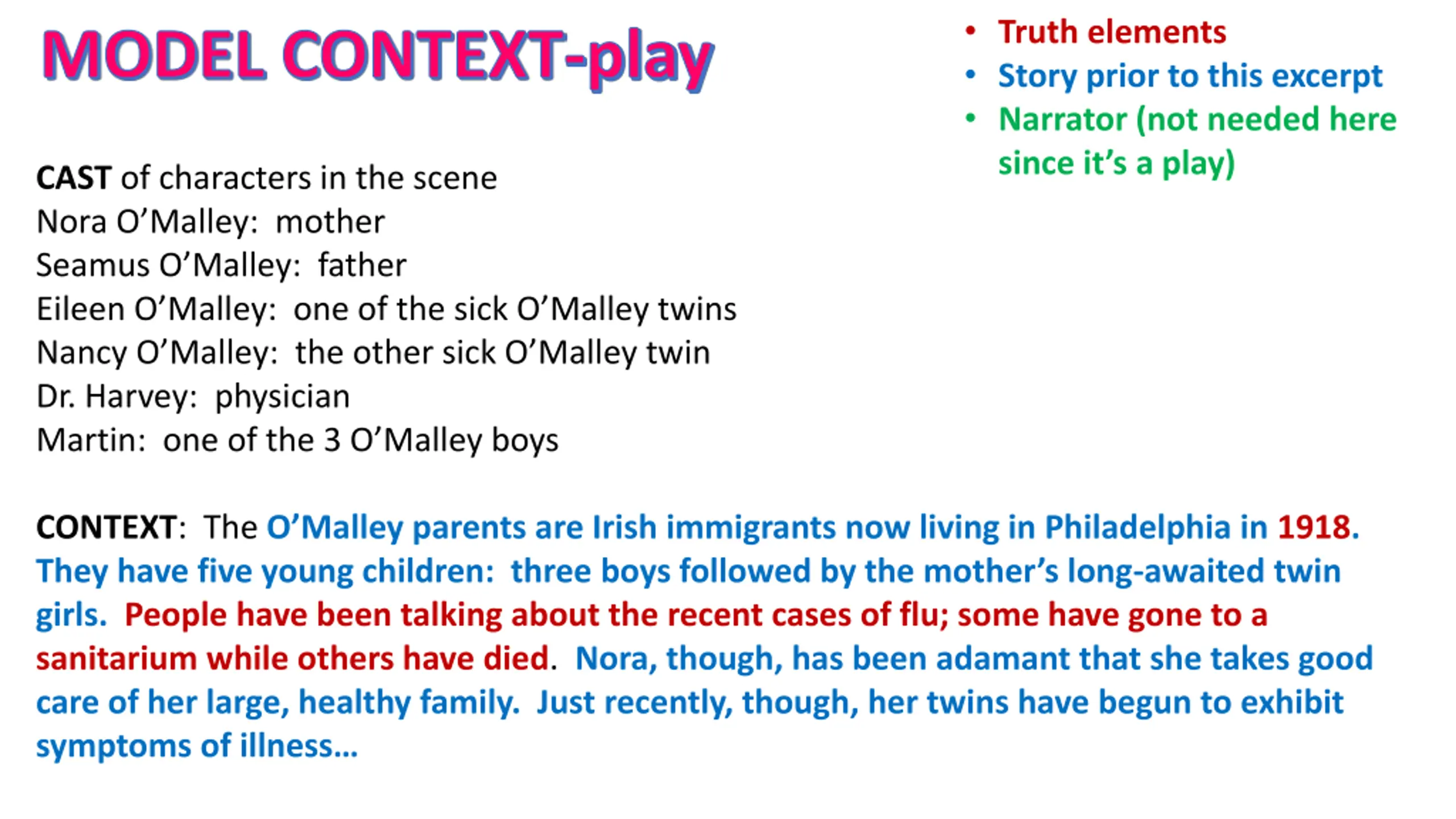 MODEL CONTEXT-play

• Truth elements
• Story prior to this excerpt
• Narrator (not needed here since it's a play)

CAST of characters in the scene
Nora O'Malley: mother
Seamus O'Malley: father
Eileen O'Malley: one of the sick O'Malley twins
Nancy O'Malley: the other sick O'Malley twin
Dr. Harvey: physician
Martin: one of the 3 O'Malley boys

CONTEXT: The O'Malley parents are Irish immigrants now living in Philadelphia in 1918. They have five young children: three boys followed by the mother's long-awaited twin girls. People have been talking about the recent cases of flu; some have gone to a sanitarium while others have died. Nora, though, has been adamant that she takes good care of her large, healthy family. Just recently, though, her twins have begun to exhibit symptoms of illness…